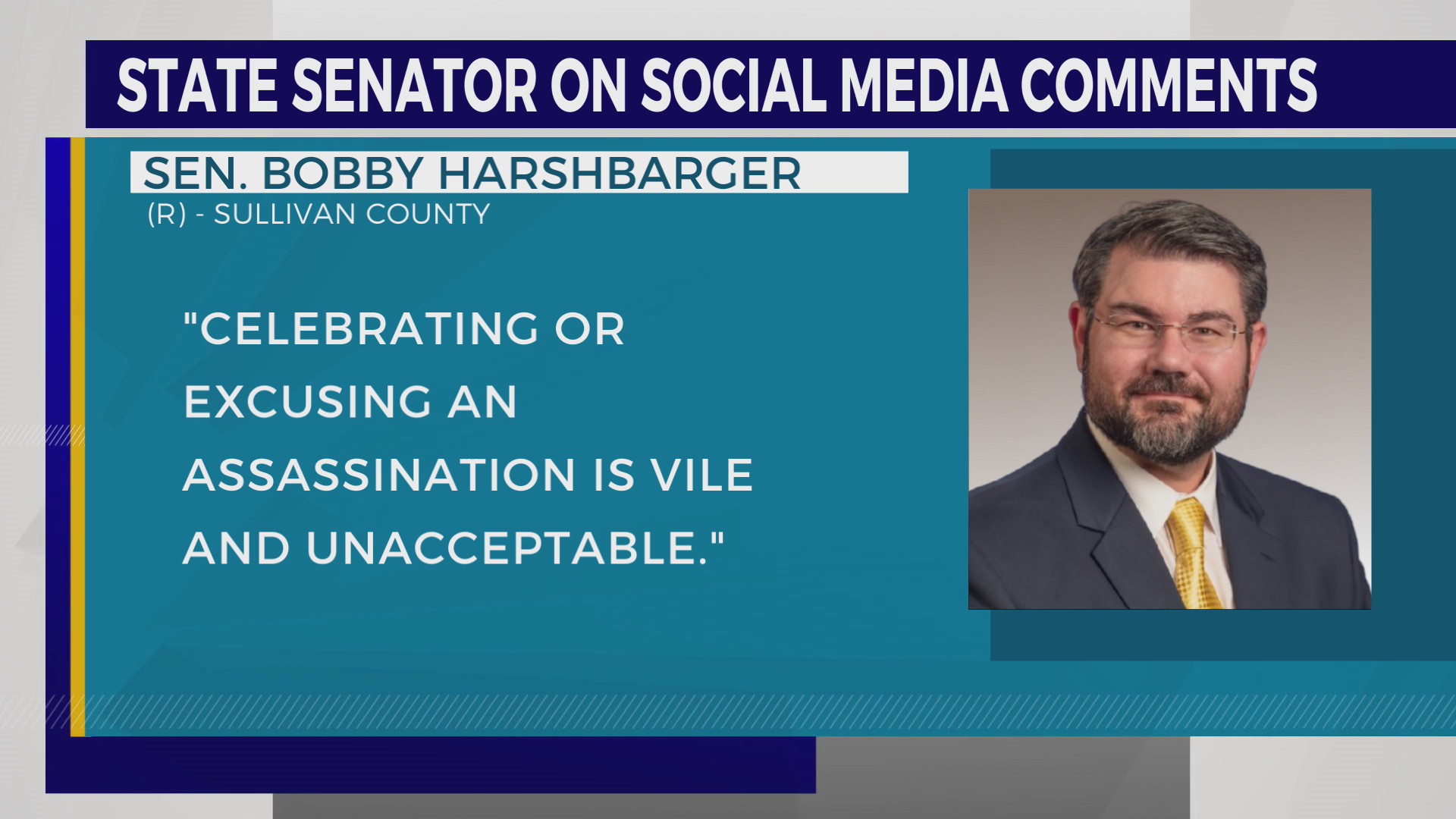 STATE SENATOR ON SOCIAL MEDIA COMMENTS

SEN. BOBBY HARSHBARGER
(R) - SULLIVAN COUNTY

"CELEBRATING OR EXCUSING AN ASSASSINATION IS VILE AND UNACCEPTABLE."